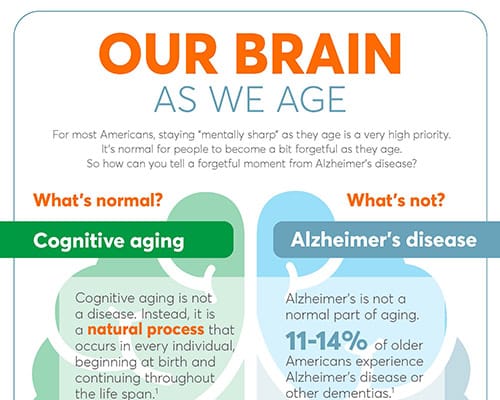 OUR BRAIN
AS WE AGE

For most Americans, staying "mentally sharp" as they age is a very high priority. It's normal for people to become a bit forgetful as they age. So how can you tell a forgetful moment from Alzheimer's disease?

What's normal?

Cognitive aging

Cognitive aging is not a disease. Instead, it is a natural process that occurs in every individual, beginning at birth and continuing throughout the life span.$^1$

What's not?

Alzheimer's disease

Alzheimer's is not a normal part of aging.

11-14% of older Americans experience Alzheimer's disease or other dementias.$^1$